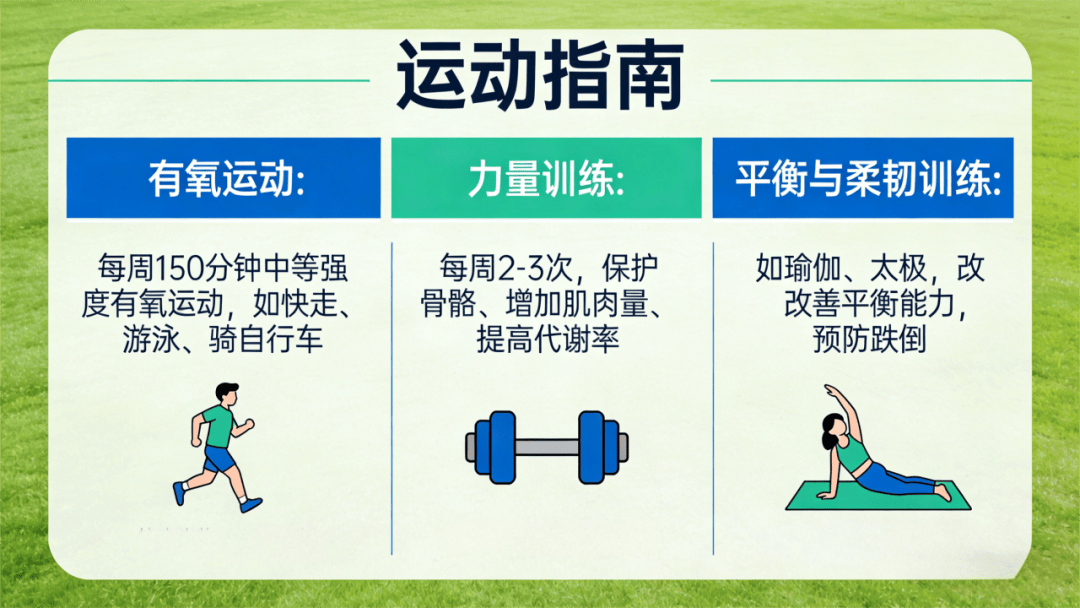 运动指南

有氧运动:

每周150分钟中等强度有氧运动，如快走、游泳、骑自行车

力量训练:

每周2-3次，保护骨骼、增加肌肉量、提高代谢率

平衡与柔韧训练:

如瑜伽、太极，改改善平衡能力，预防跌倒